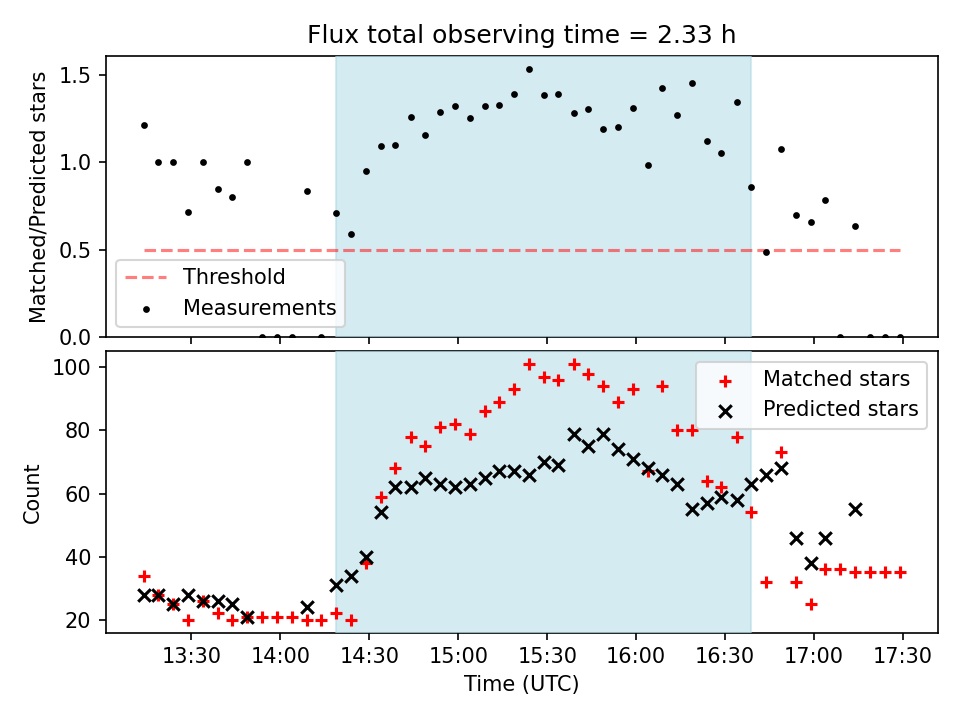 Flux total observing time = 2.33 h

Matched/Predicted stars

1.5
1.0
0.5
0.0

Threshold
Measurements

Count

100
80
60
40
20

Matched stars
Predicted stars

13:30 14:00 14:30 15:00 15:30 16:00 16:30 17:00 17:30

Time (UTC)